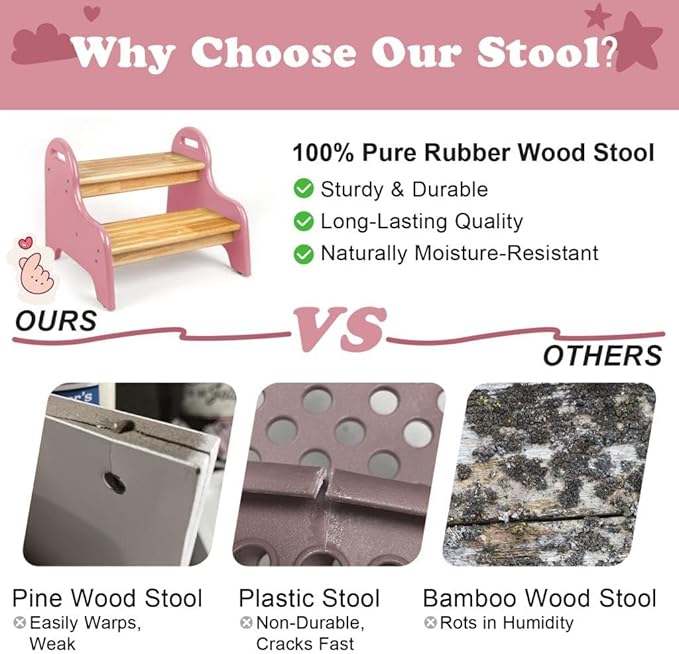 Why Choose Our Stool?

100% Pure Rubber Wood Stool
Sturdy & Durable
Long-Lasting Quality
Naturally Moisture-Resistant

OURS
VS
OTHERS

Pine Wood Stool
Easily Warps, Weak

Plastic Stool
Non-Durable, Cracks Fast

Bamboo Wood Stool
Rots in Humidity